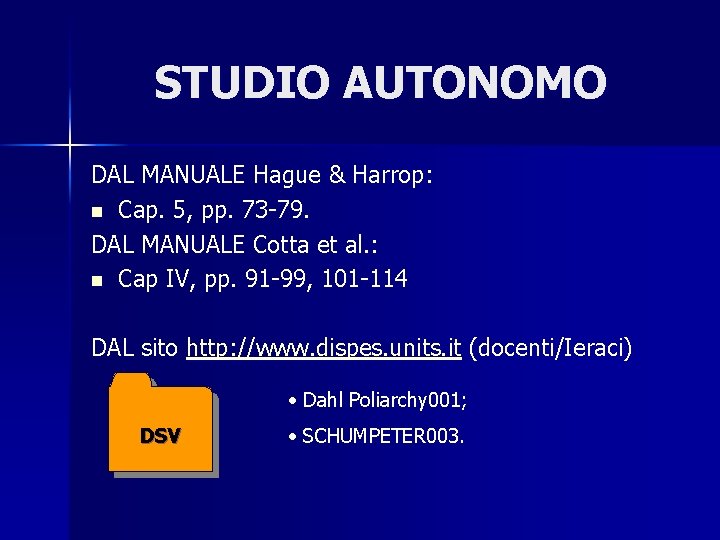 STUDIO AUTONOMO

DAL MANUALE Hague & Harrop:

- Cap. 5, pp. 73-79.

DAL MANUALE Cotta et al.:

- Cap IV, pp. 91-99, 101-114

DAL sito http://www.dispes.units.it (docenti/Ieraci)

DSV

• Dahl Poliarchy001;

• SCHUMPETER003.